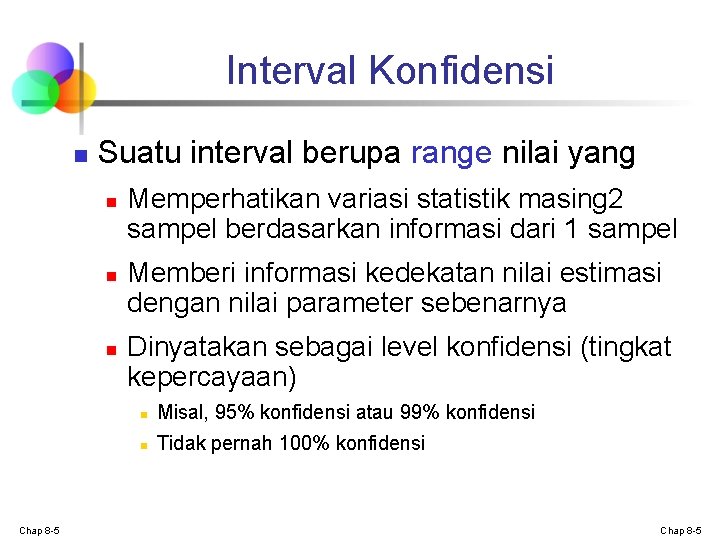 Interval Konfidensi

Suatu interval berupa range nilai yang

Memperhatikan variasi statistik masing2 sampel berdasarkan informasi dari 1 sampel

Memberi informasi kedekatan nilai estimasi dengan nilai parameter sebenarnya

Dinyatakan sebagai level konfidensi (tingkat kepercayaan)

Misal, 95% konfidensi atau 99% konfidensi

Tidak pernah 100% konfidensi

Chap 8-5

Chap 8-5